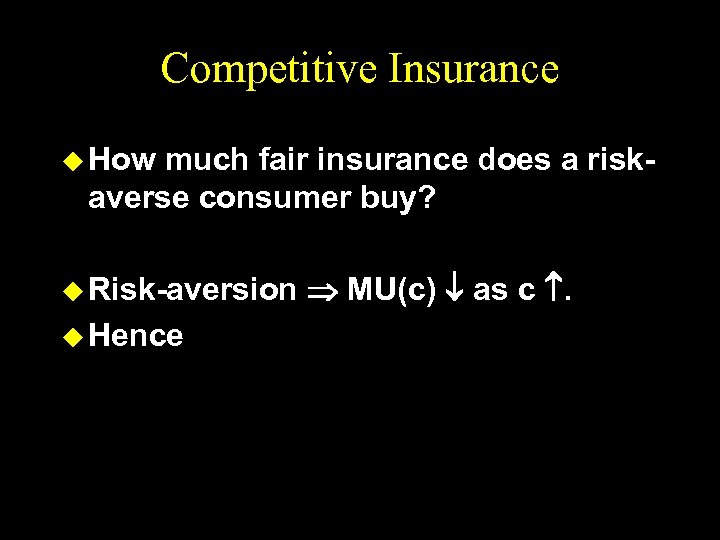 Competitive Insurance

How much fair insurance does a risk-averse consumer buy?

Risk-aversion $\Rightarrow$ MU(c) $\downarrow$ as c $\uparrow$.

Hence